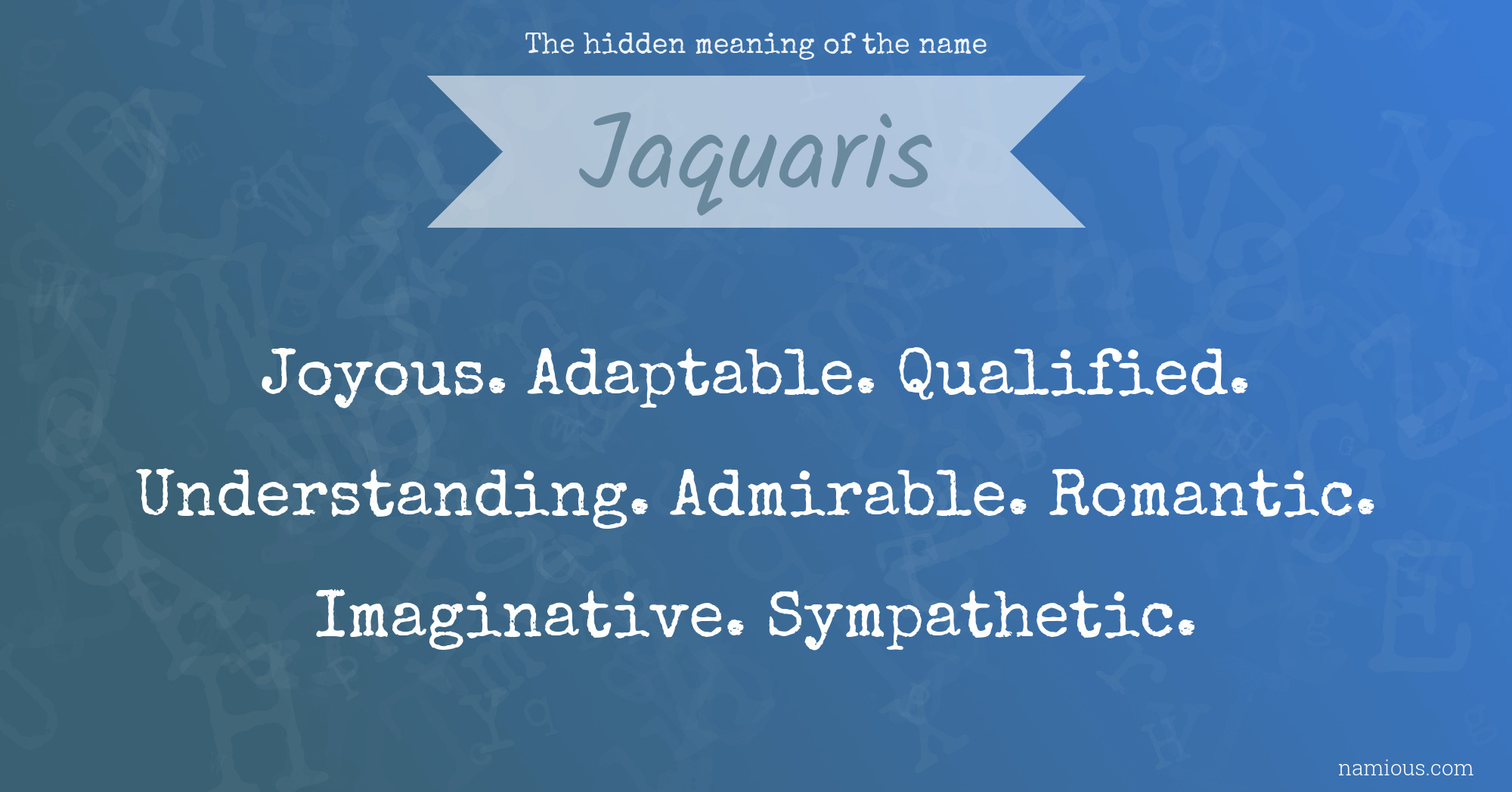 The hidden meaning of the name

Jaquaris

Joyous. Adaptable. Qualified. Understanding. Admirable. Romantic. Imaginative. Sympathetic.

namious.com